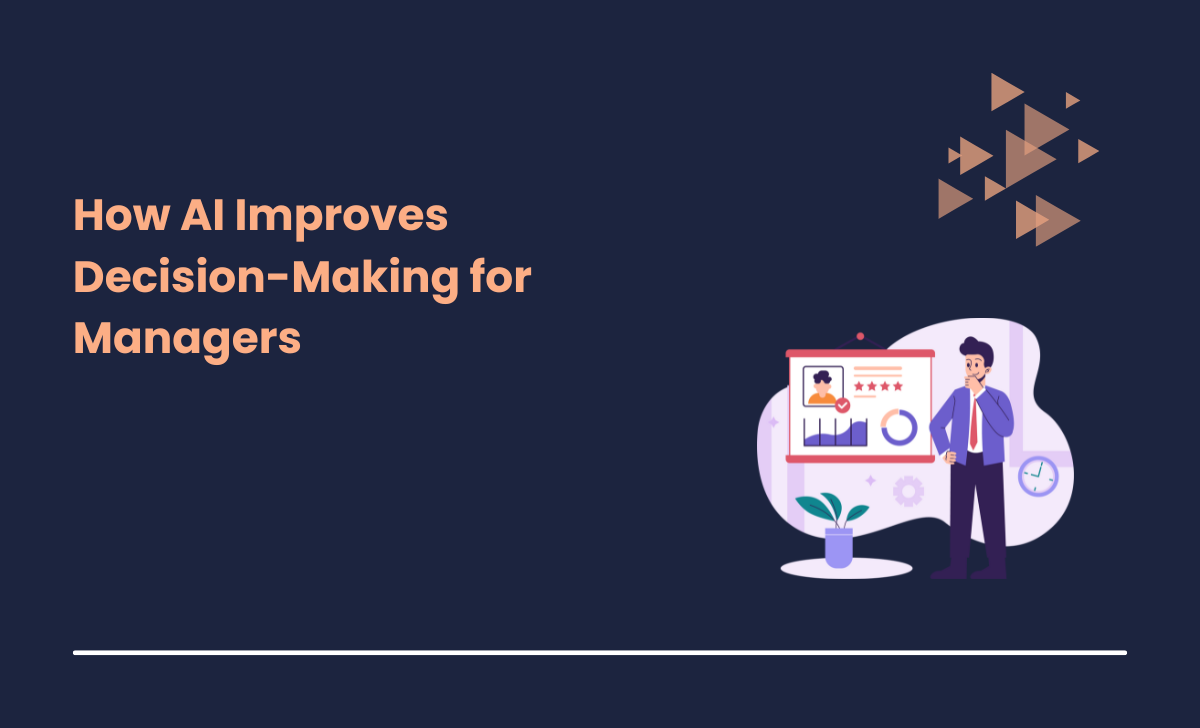 How AI Improves Decision-Making for Managers